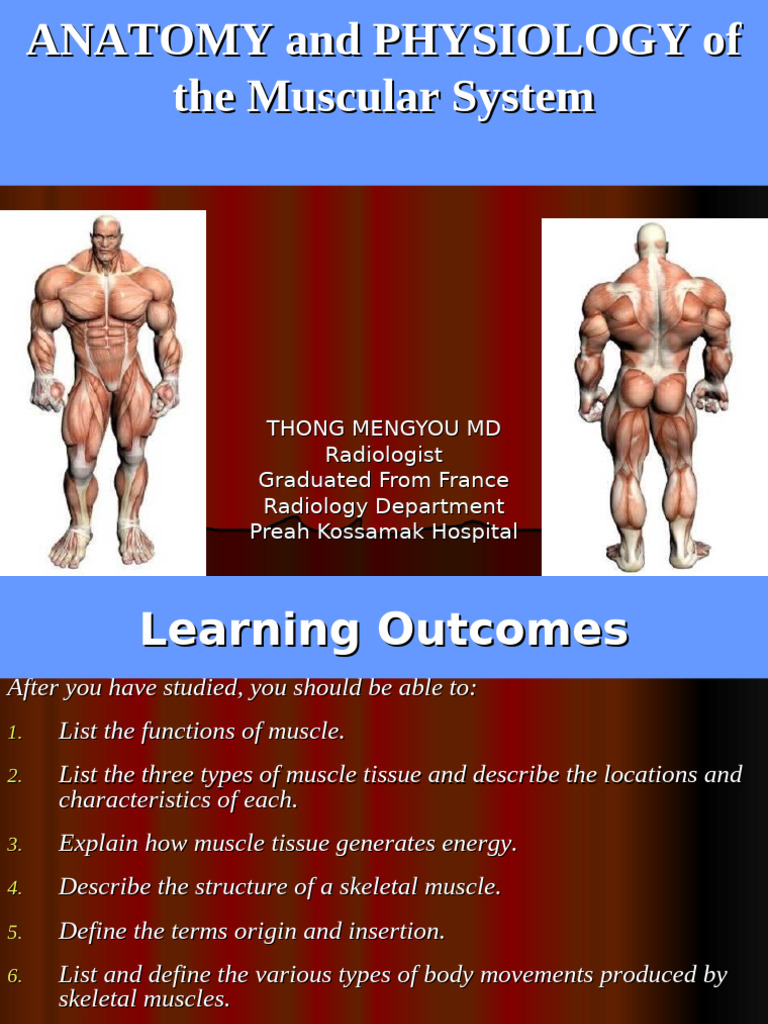 ANATOMY and PHYSIOLOGY of the Muscular System

THONG MENGYOU MD
Radiologist
Graduated From France
Radiology Department
Preah Kossamak Hospital

Learning Outcomes

After you have studied, you should be able to:

1. List the functions of muscle.
2. List the three types of muscle tissue and describe the locations and characteristics of each.
3. Explain how muscle tissue generates energy.
4. Describe the structure of a skeletal muscle.
5. Define the terms origin and insertion.
6. List and define the various types of body movements produced by skeletal muscles.